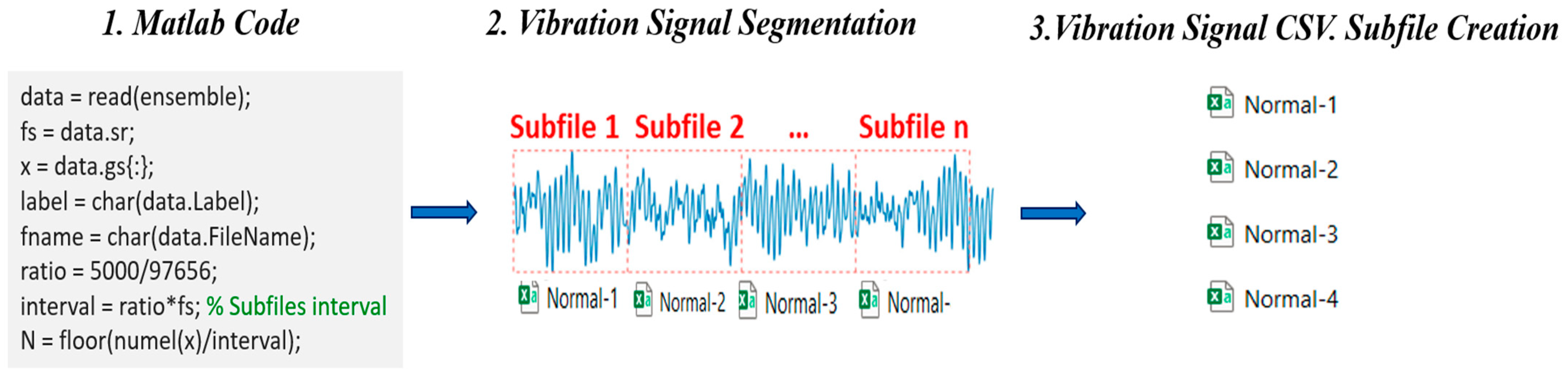 1. Matlab Code

data = read(ensemble);
fs = data.sr;
x = data.gs{:};
label = char(data.Label);
fname = char(data.FileName);
ratio = 5000/97656;
interval = ratio*fs; % Subfiles interval
N = floor(numel(x)/interval);

2. Vibration Signal Segmentation

Subfile 1 Subfile 2 ... Subfile n

Normal-1 Normal-2 Normal-3 Normal-

3.Vibration Signal CSV. Subfile Creation

Normal-1

Normal-2

Normal-3

Normal-4